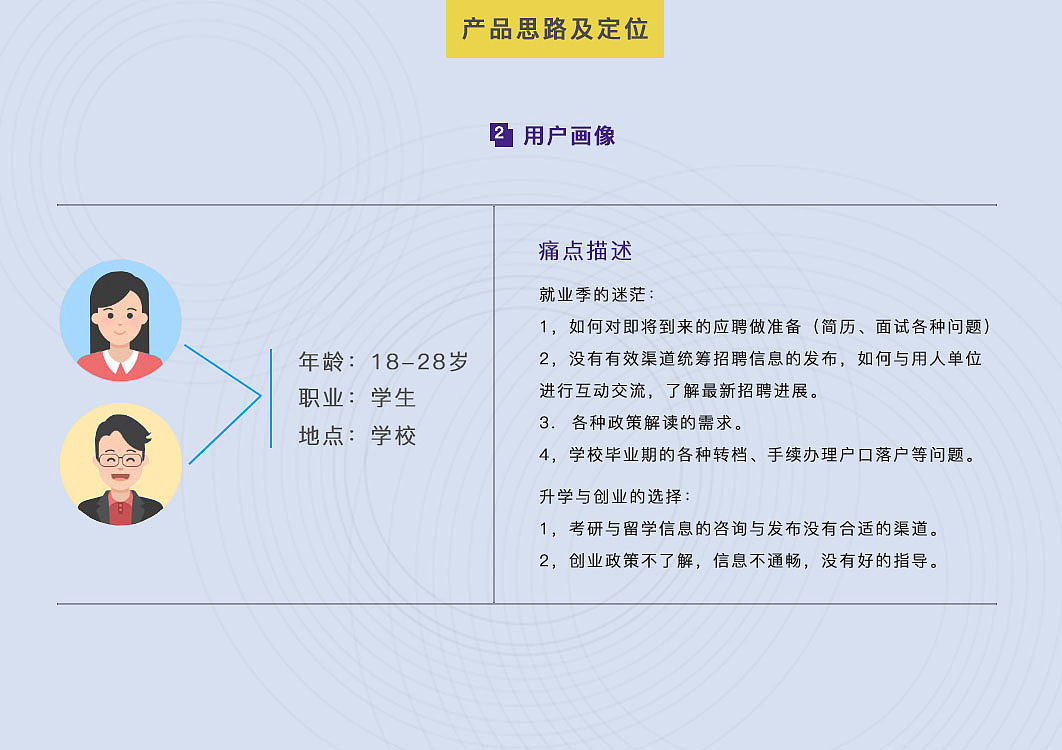 产品思路及定位

2 用户画像

年龄：18-28岁
职业：学生
地点：学校

痛点描述

就业季的迷茫：

1，如何对即将到来的应聘做准备（简历、面试各种问题）

2，没有有效渠道统筹招聘信息的发布，如何与用人单位进行互动交流，了解最新招聘进展。

3. 各种政策解读的需求。

4，学校毕业期的各种转档、手续办理户口落户等问题。

升学与创业的选择：

1，考研与留学信息的咨询与发布没有合适的渠道。

2，创业政策不了解，信息不通畅，没有好的指导。